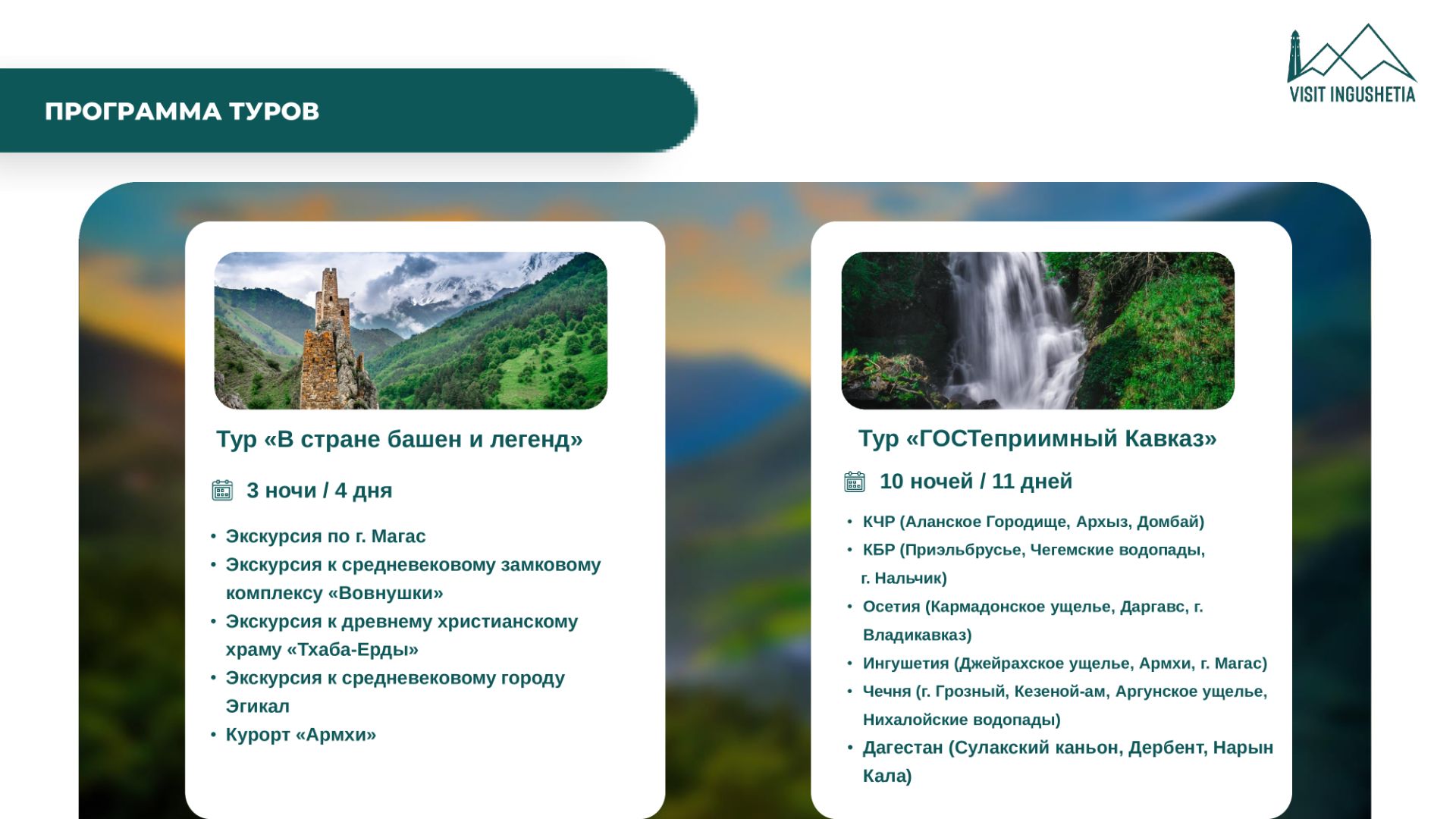 ПРОГРАММА ТУРОВ

VISIT INGUSHETIA

Тур «В стране башен и легенд»

3 ночи / 4 дня

• Экскурсия по г. Магас
• Экскурсия к средневековому замковому комплексу «Вовнушки»
• Экскурсия к древнему христианскому храму «Тхаба-Ерды»
• Экскурсия к средневековому городу Эгикал
• Курорт «Армхи»

Тур «ГОСТеприимный Кавказ»

10 ночей / 11 дней

• КЧР (Аланское Городище, Архыз, Домбай)
• КБР (Приэльбрусье, Чегемские водопады, г. Нальчик)
• Осетия (Кармадонское ущелье, Даргавс, г. Владикавказ)
• Ингушетия (Джейрахское ущелье, Армхи, г. Магас)
• Чечня (г. Грозный, Кезеной-ам, Аргунское ущелье, Нихалойские водопады)
• Дагестан (Сулакский каньон, Дербент, Нарын Кала)